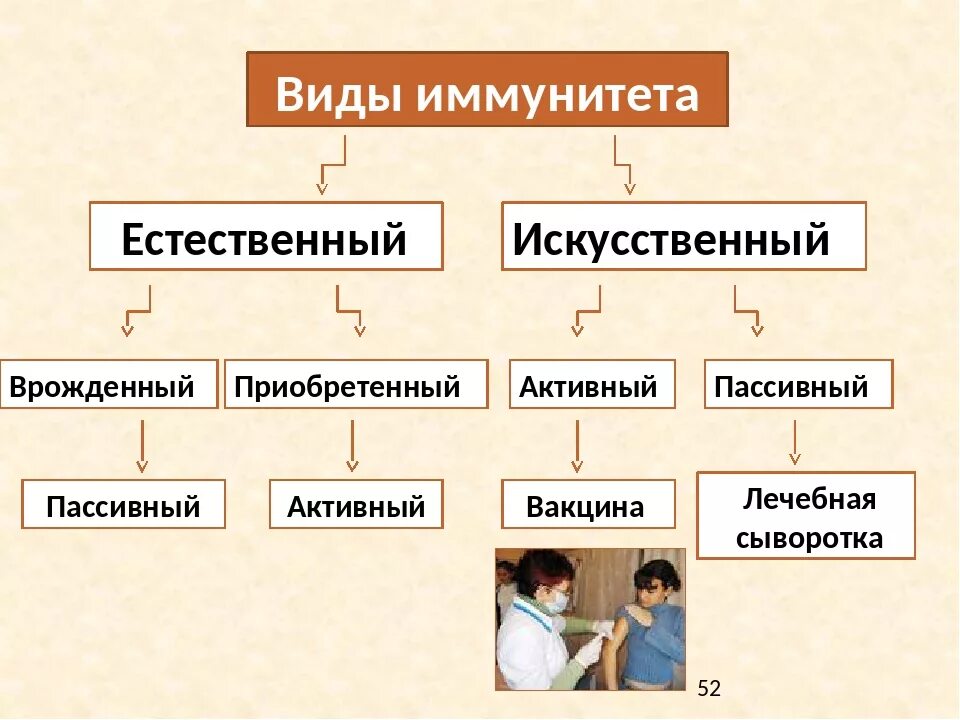 Виды иммунитета

Естественный

Искусственный

Врожденный

Приобретенный

Активный

Пассивный

Пассивный

Активный

Вакцина

Лечебная сыворотка

52